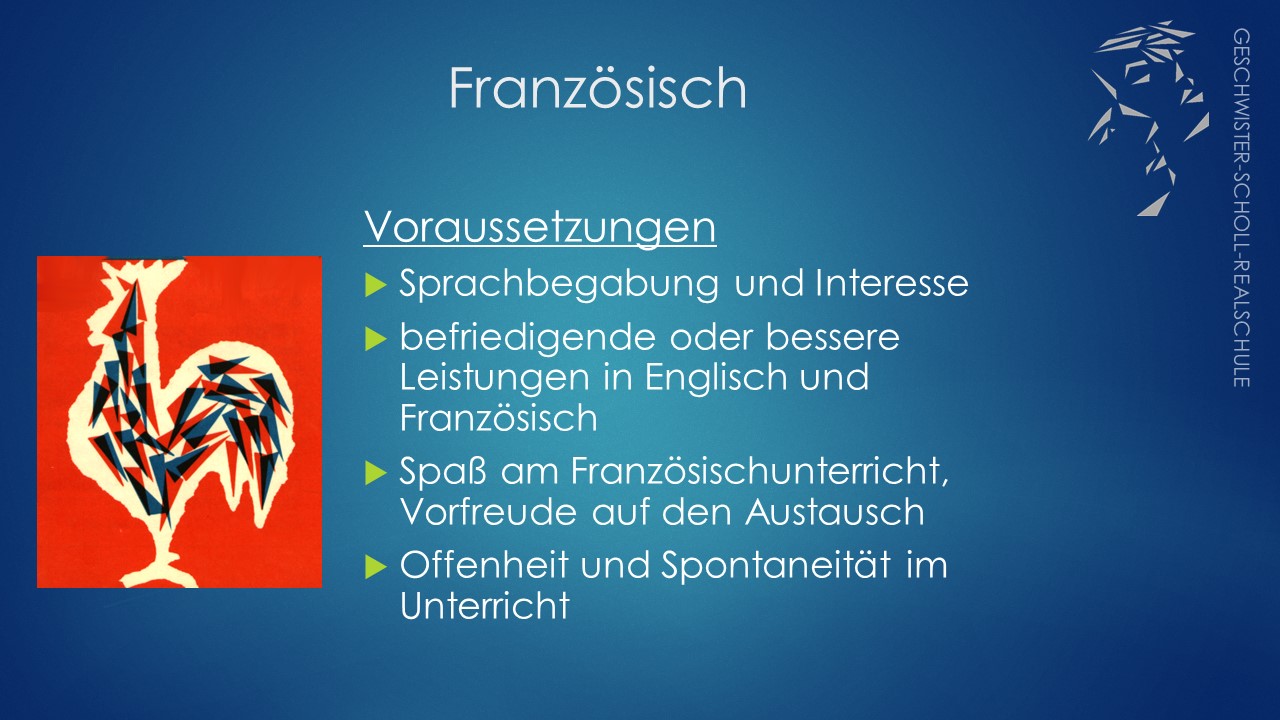 Französisch

Voraussetzungen

Sprachbegabung und Interesse

befriedigende oder bessere Leistungen in Englisch und Französisch

Spaß am Französischunterricht, Vorfreude auf den Austausch

Offenheit und Spontaneität im Unterricht

GESCHWISTER-SCHOLL-REALSCHULE